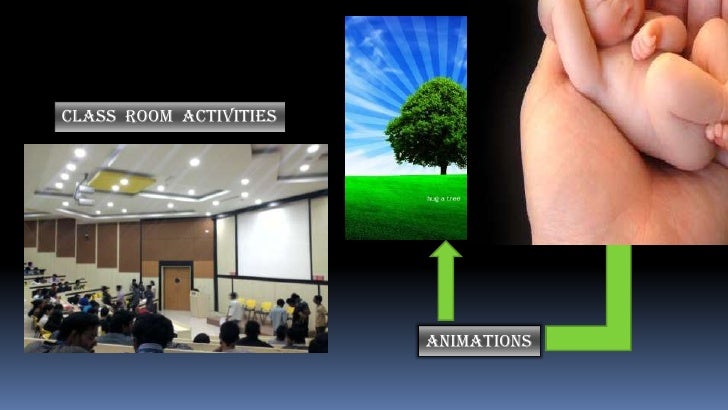 CLASS ROOM ACTIVITIES

hug a tree

ANIMATIONS